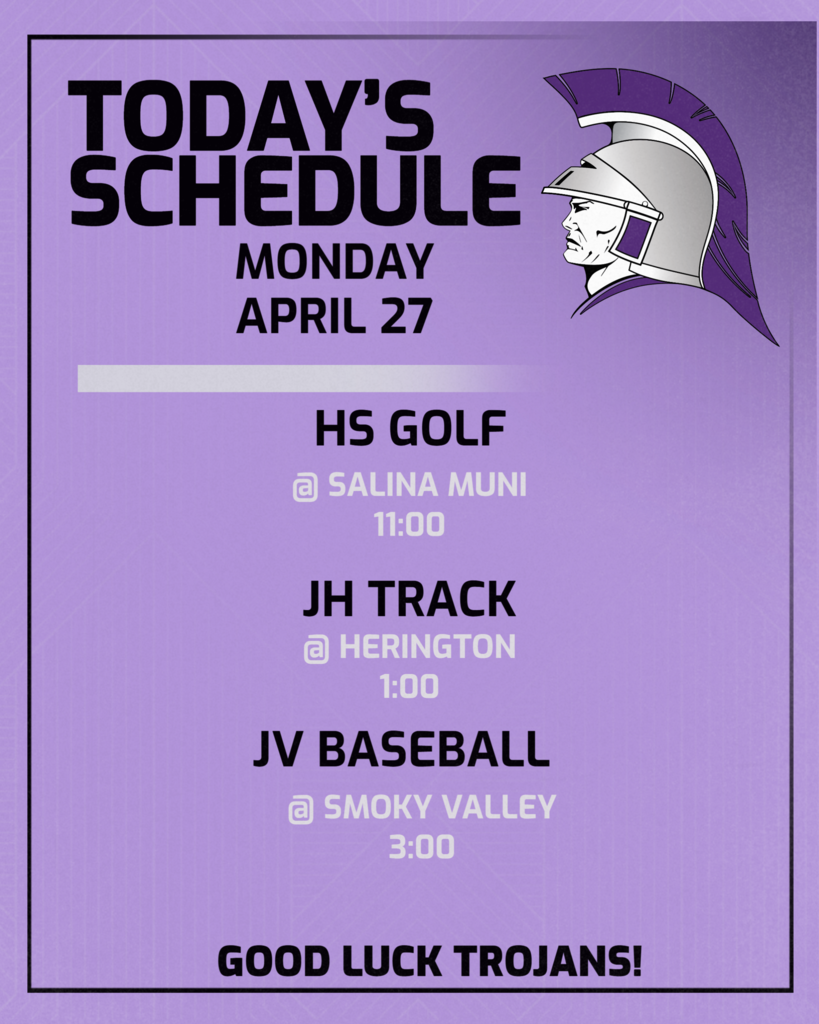 TODAY'S SCHEDULE
MONDAY
APRIL 27

HS GOLF
@ SALINA MUNI
11:00

JH TRACK
@ HERINGTON
1:00

JV BASEBALL
@ SMOKY VALLEY
3:00

GOOD LUCK TROJANS!